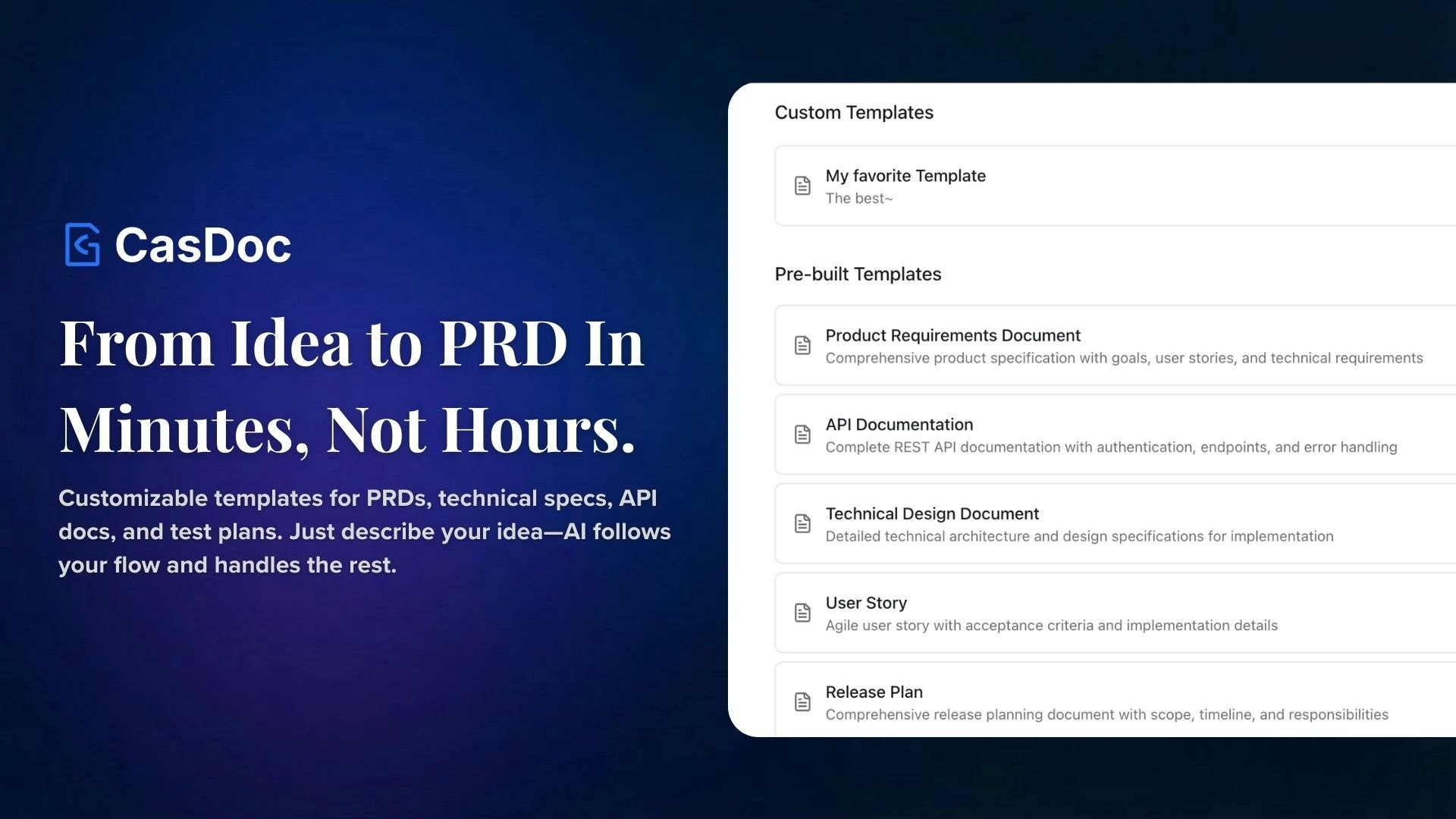 CasDoc

From Idea to PRD In Minutes, Not Hours.

Customizable templates for PRDs, technical specs, API docs, and test plans. Just describe your idea—AI follows your flow and handles the rest.

Custom Templates

My favorite Template
The best~

Pre-built Templates

Product Requirements Document
Comprehensive product specification with goals, user stories, and technical requirements

API Documentation
Complete REST API documentation with authentication, endpoints, and error handling

Technical Design Document
Detailed technical architecture and design specifications for implementation

User Story
Agile user story with acceptance criteria and implementation details

Release Plan
Comprehensive release planning document with scope, timeline, and responsibilities